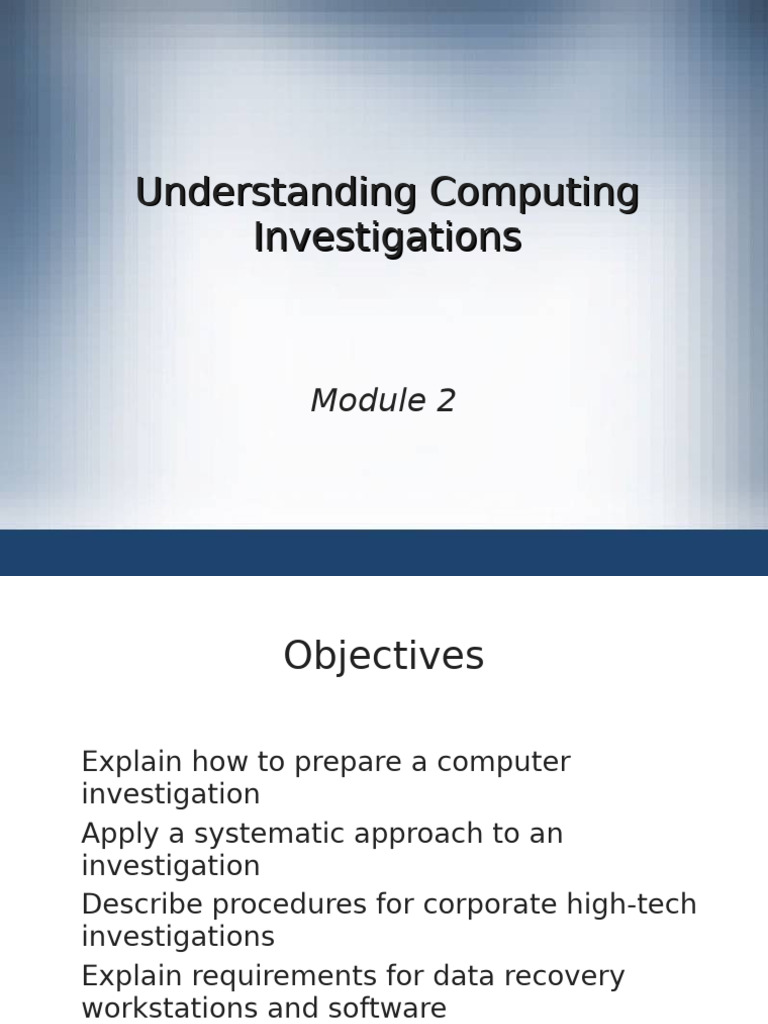 Understanding Computing Investigations

Module 2

Objectives

Explain how to prepare a computer investigation

Apply a systematic approach to an investigation

Describe procedures for corporate high-tech investigations

Explain requirements for data recovery workstations and software